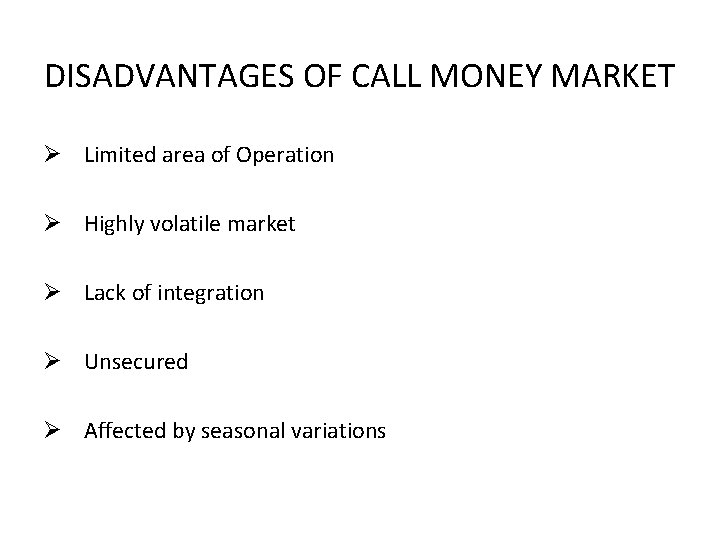 DISADVANTAGES OF CALL MONEY MARKET

➢ Limited area of Operation

➢ Highly volatile market

➢ Lack of integration

➢ Unsecured

➢ Affected by seasonal variations